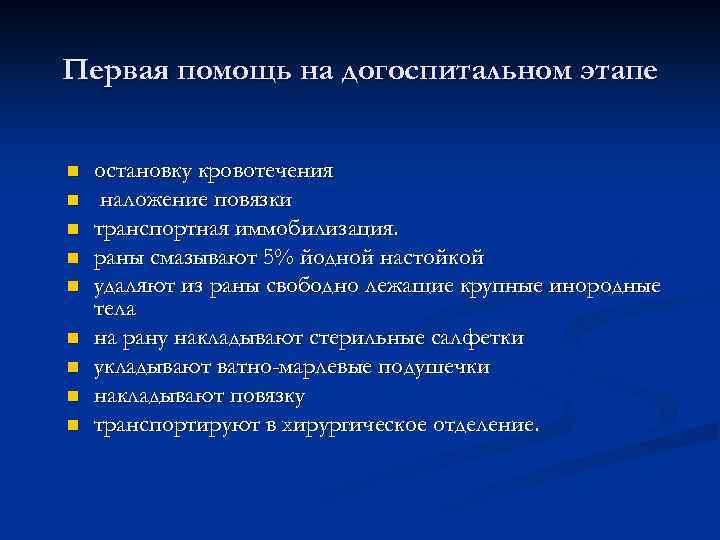 Первая помощь на догоспитальном этапе

- остановку кровотечения
- наложение повязки
- транспортная иммобилизация.
- раны смазывают 5% йодной настойкой
- удаляют из раны свободно лежащие крупные инородные тела
- на рану накладывают стерильные салфетки
- укладывают ватно-марлевые подушечки
- накладывают повязку
- транспортируют в хирургическое отделение.